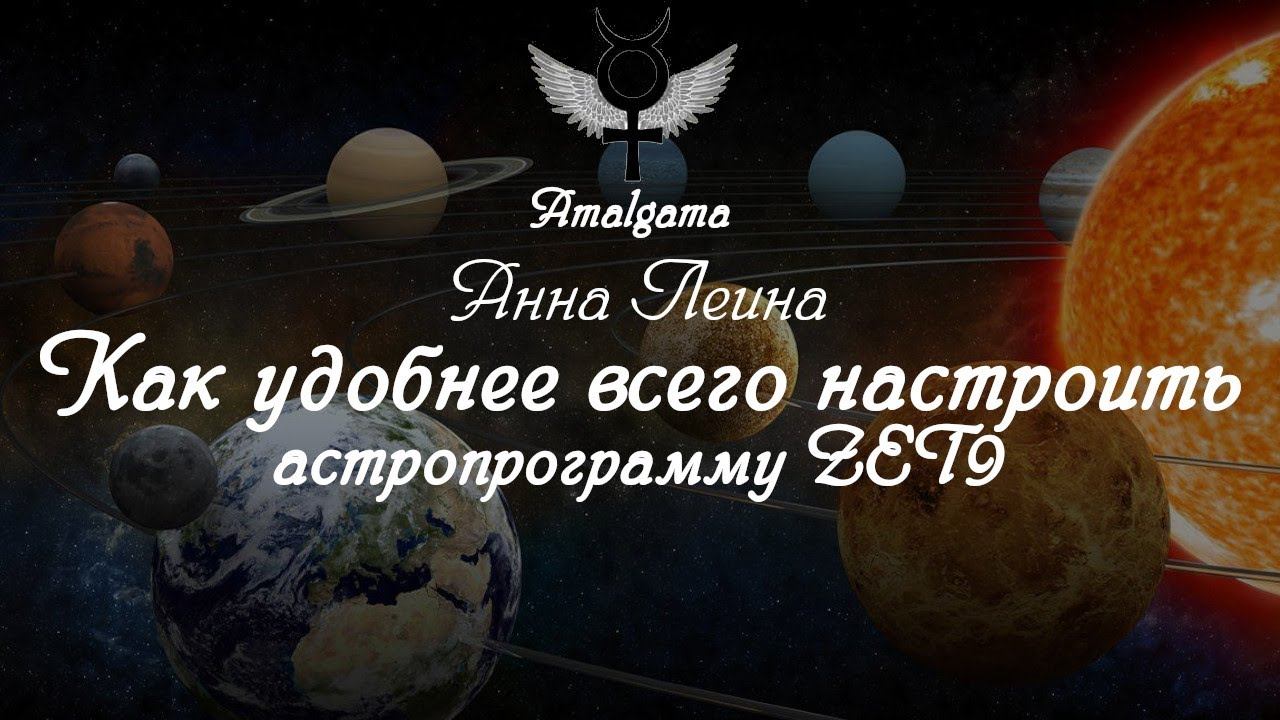 Amalgama

Анна Леина

Как удобнее всего настроить астропрограмму ZET9